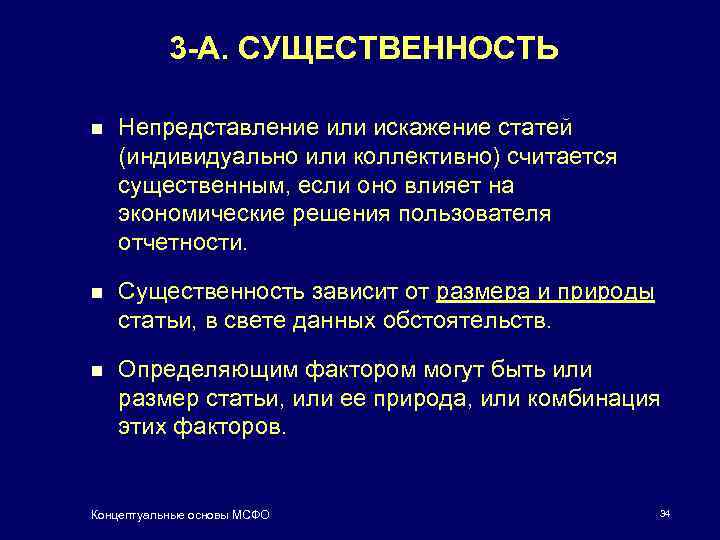 3-А. СУЩЕСТВЕННОСТЬ

■ Непредставление или искажение статей (индивидуально или коллективно) считается существенным, если оно влияет на экономические решения пользователя отчетности.

■ Существенность зависит от размера и природы статьи, в свете данных обстоятельств.

■ Определяющим фактором могут быть или размер статьи, или ее природа, или комбинация этих факторов.

Концептуальные основы МСФО

34